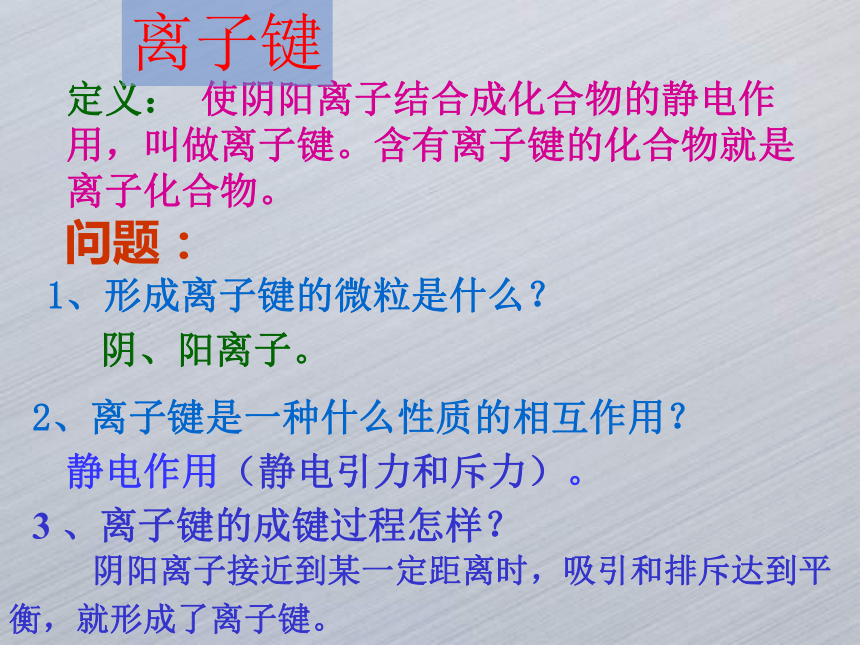 离子键

定义： 使阴阳离子结合成化合物的静电作用，叫做离子键。含有离子键的化合物就是离子化合物。

问题：

1、形成离子键的微粒是什么？

阴、阳离子。

2、离子键是一种什么性质的相互作用？

静电作用（静电引力和斥力）。

3 、离子键的成键过程怎样？

阴阳离子接近到某一定距离时，吸引和排斥达到平衡，就形成了离子键。